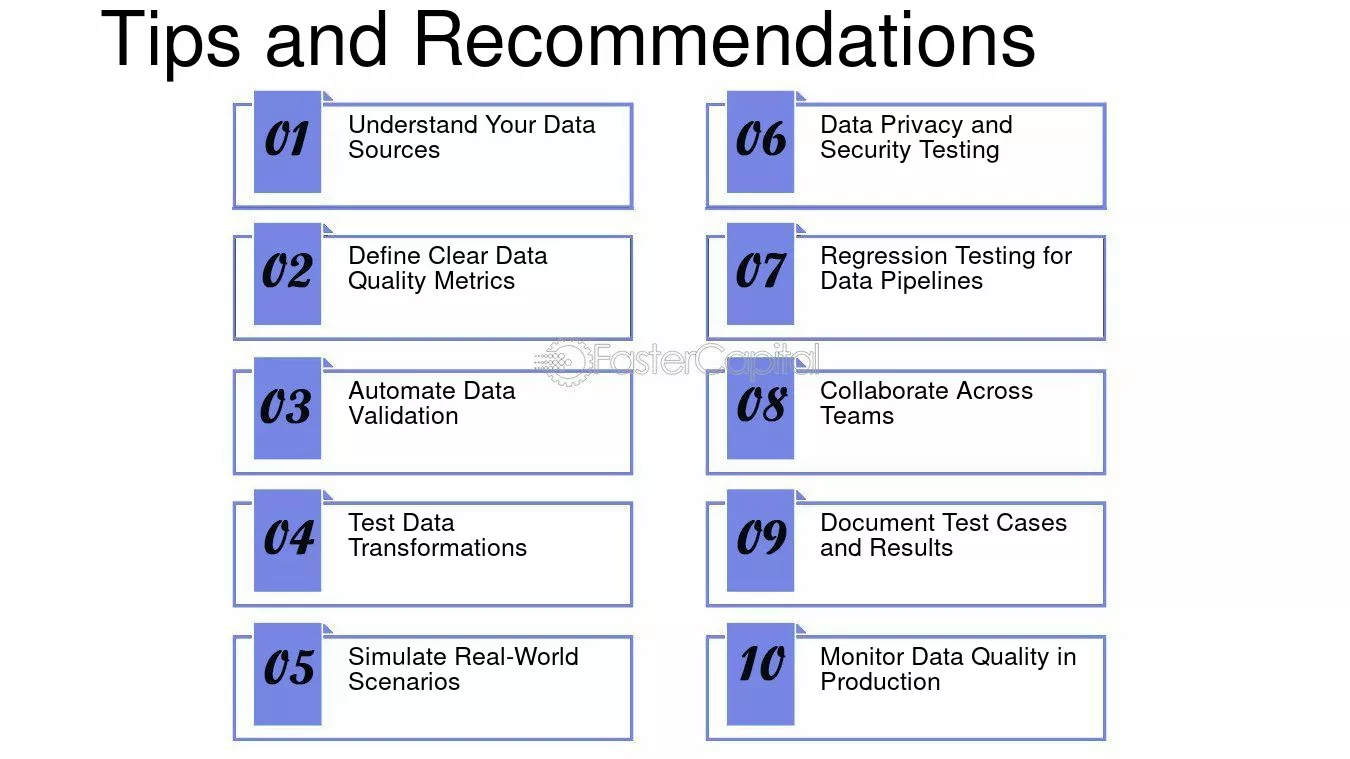 Tips and Recommendations

01 Understand Your Data Sources

02 Define Clear Data Quality Metrics

03 Automate Data Validation

04 Test Data Transformations

05 Simulate Real-World Scenarios

06 Data Privacy and Security Testing

07 Regression Testing for Data Pipelines

08 Collaborate Across Teams

09 Document Test Cases and Results

10 Monitor Data Quality in Production

FasterCapital